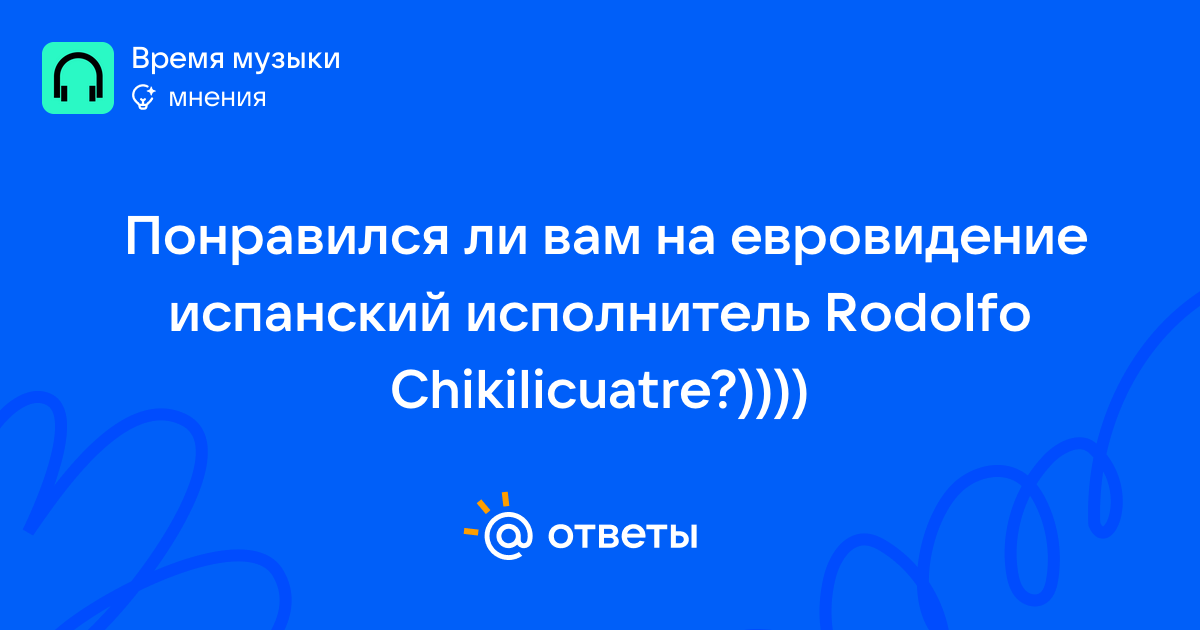 Время музыки
мнения

Понравился ли вам на евровидение испанский исполнитель Rodolfo Chikilicuatre?))))

ответы